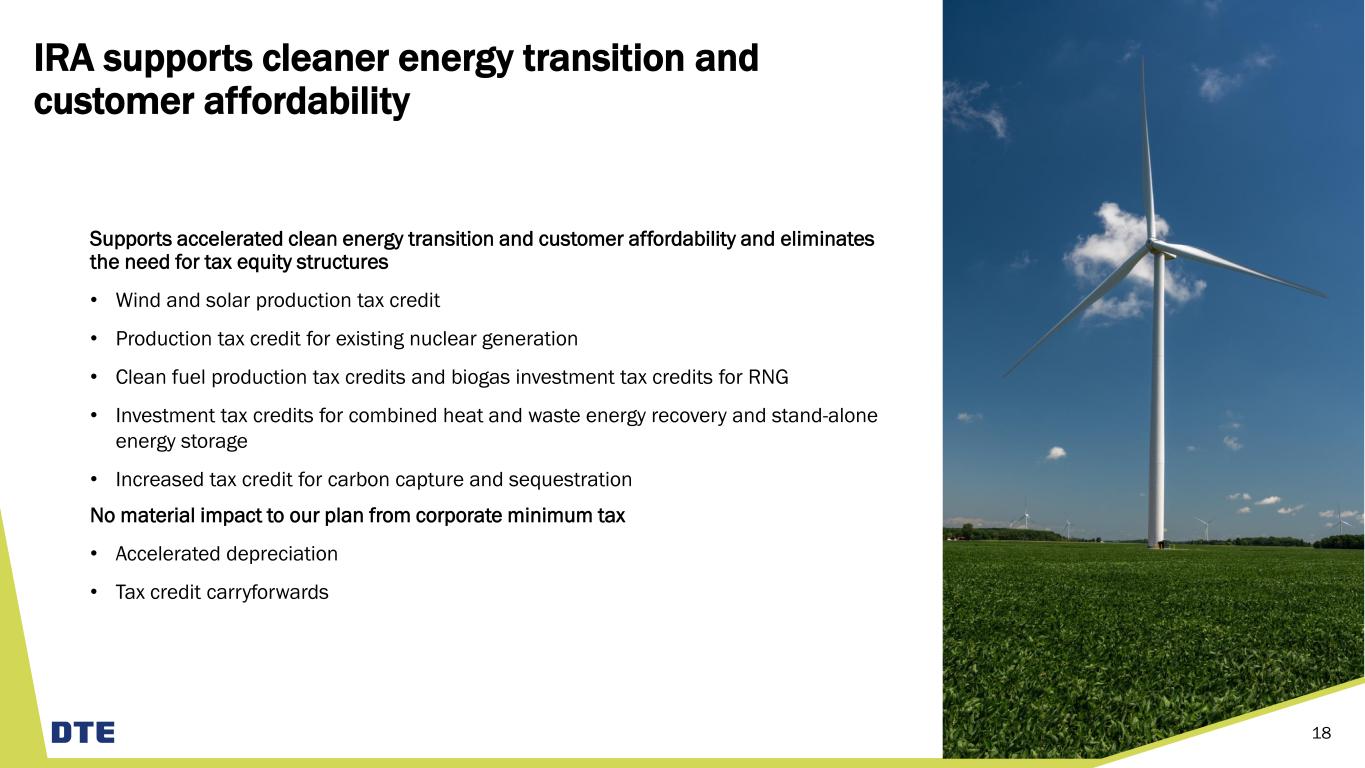 IRA supports cleaner energy transition and customer affordability

Supports accelerated clean energy transition and customer affordability and eliminates the need for tax equity structures

• Wind and solar production tax credit

• Production tax credit for existing nuclear generation

• Clean fuel production tax credits and biogas investment tax credits for RNG

• Investment tax credits for combined heat and waste energy recovery and stand-alone energy storage

• Increased tax credit for carbon capture and sequestration

No material impact to our plan from corporate minimum tax

• Accelerated depreciation

• Tax credit carryforwards

DTE

18